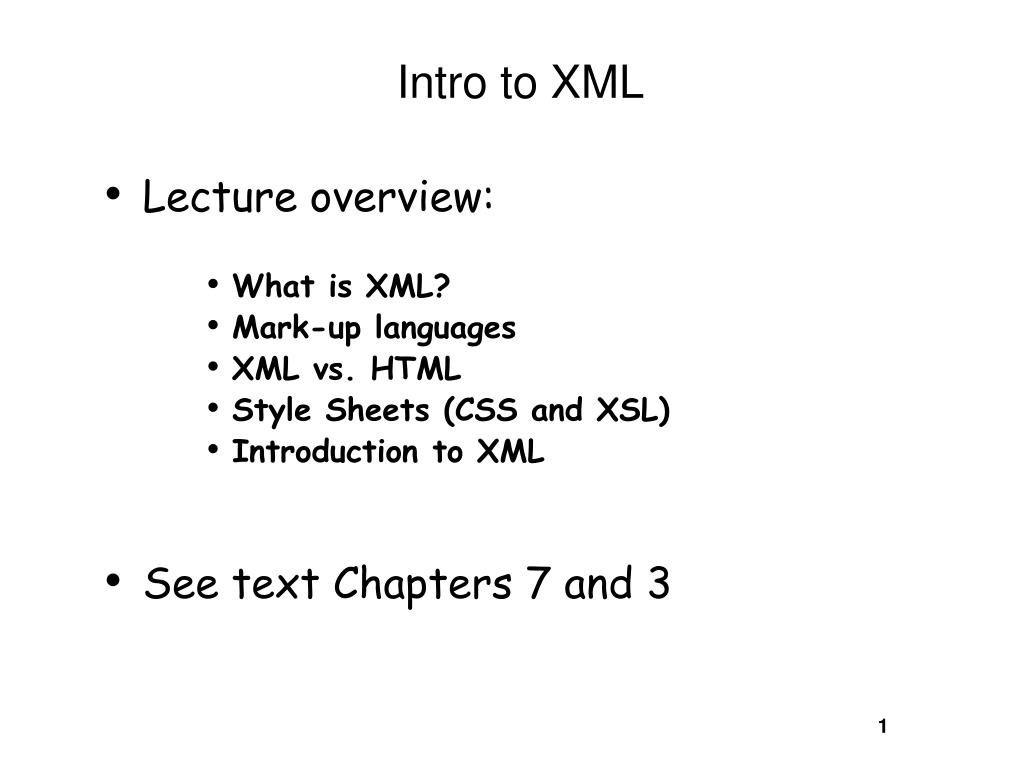 Intro to XML

• Lecture overview:

• What is XML?
• Mark-up languages
• XML vs. HTML
• Style Sheets (CSS and XSL)
• Introduction to XML

• See text Chapters 7 and 3

1